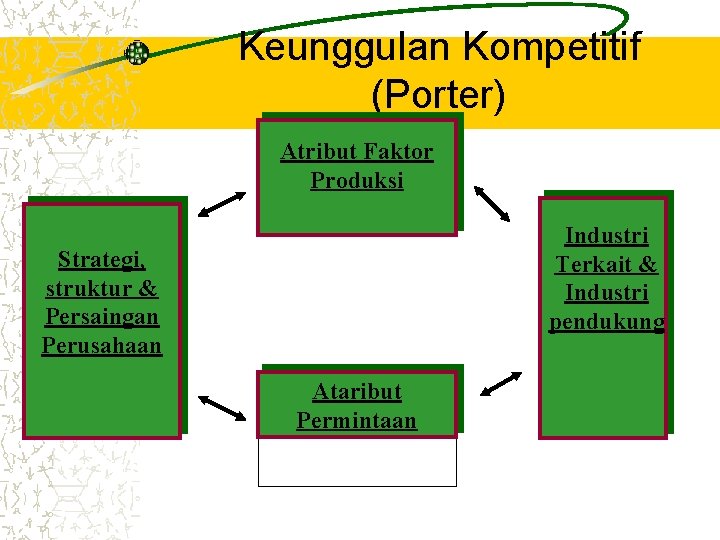 Keunggulan Kompetitif (Porter)

Atribut Faktor Produksi

Strategi, struktur & Persaingan Perusahaan

Industri Terkait & Industri pendukung

Ataribut Permintaan